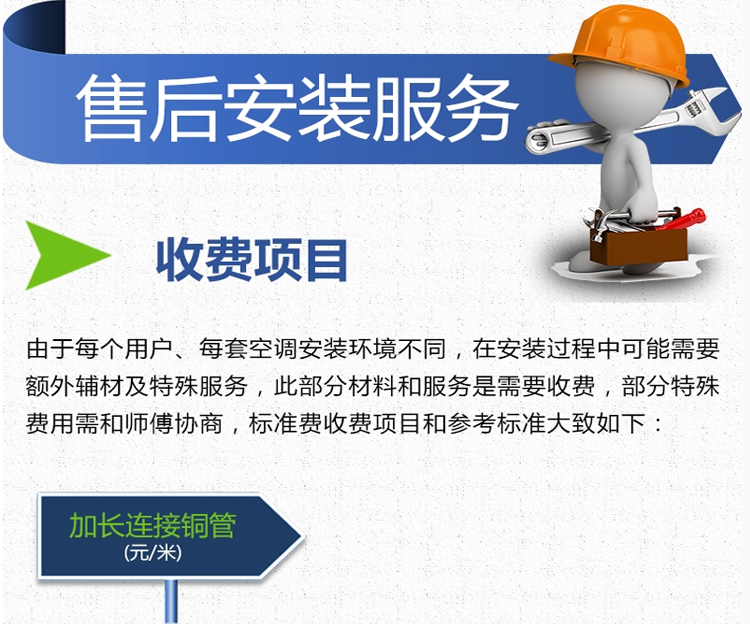 售后安装服务

收费项目

由于每个用户、每套空调安装环境不同，在安装过程中可能需要额外辅材及特殊服务，此部分材料和服务是需要收费，部分特殊费用需和师傅协商，标准费收费项目和参考标准大致如下：

加长连接铜管
(元/米)